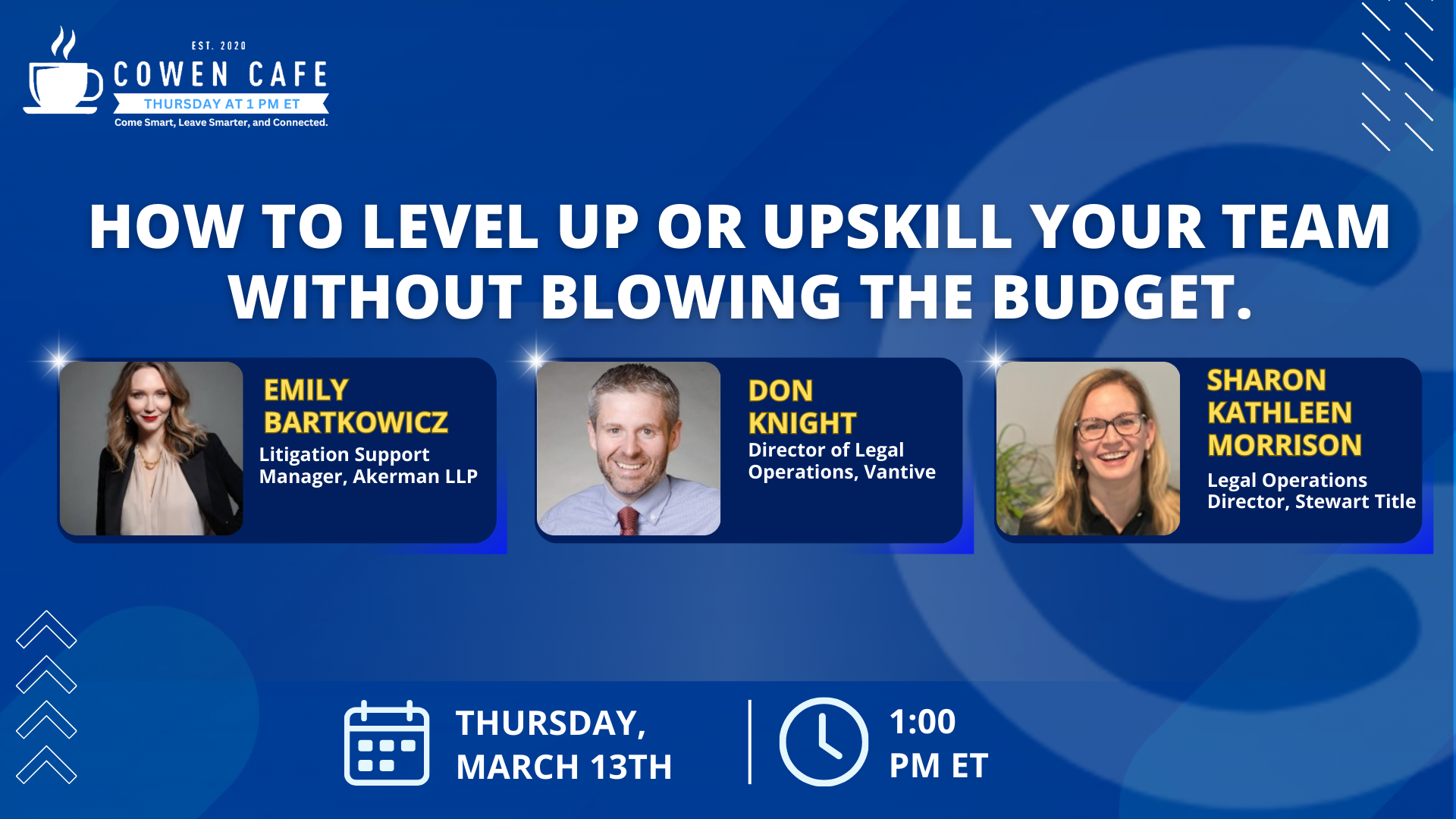 EST. 2020
COWEN CAFE
THURSDAY AT 1 PM ET
Come Smart, Leave Smarter, and Connected.

HOW TO LEVEL UP OR UPSKILL YOUR TEAM WITHOUT BLOWING THE BUDGET.

EMILY BARTKOWICZ
Litigation Support Manager, Akerman LLP

DON KNIGHT
Director of Legal Operations, Vantive

SHARON KATHLEEN MORRISON
Legal Operations Director, Stewart Title

THURSDAY, MARCH 13TH

1:00 PM ET